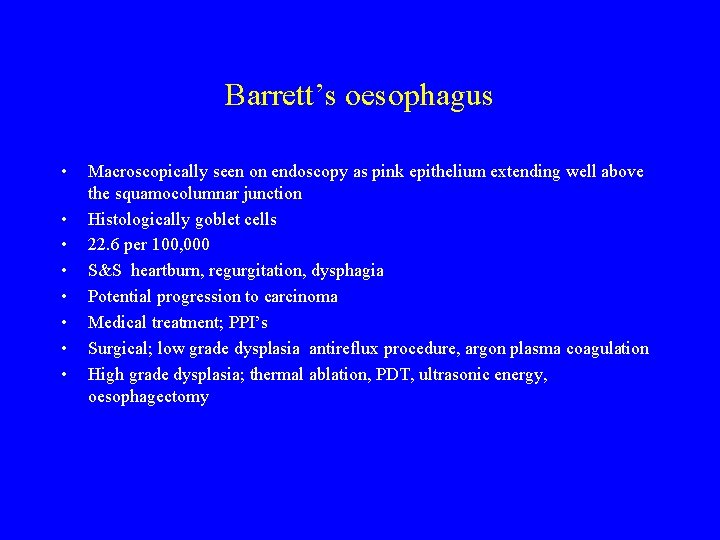 Barrett's oesophagus

• Macroscopically seen on endoscopy as pink epithelium extending well above the squamocolumnar junction
• Histologically goblet cells
• 22.6 per 100,000
• S&S heartburn, regurgitation, dysphagia
• Potential progression to carcinoma
• Medical treatment; PPI's
• Surgical; low grade dysplasia antireflux procedure, argon plasma coagulation
• High grade dysplasia; thermal ablation, PDT, ultrasonic energy, oesophagectomy